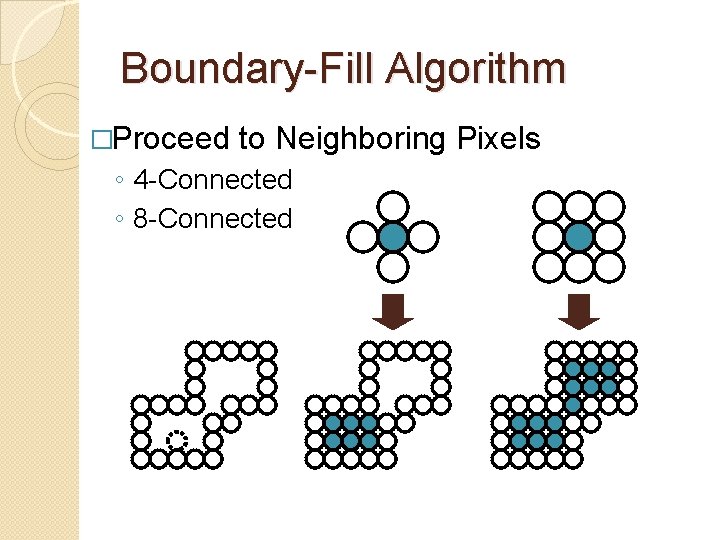 Boundary-Fill Algorithm

□Proceed to Neighboring Pixels

◦ 4-Connected
◦ 8-Connected